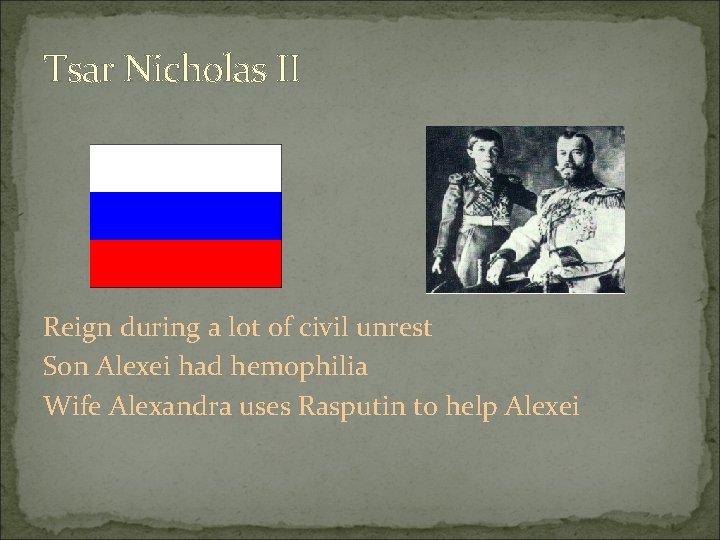 Tsar Nicholas II

Reign during a lot of civil unrest
Son Alexei had hemophilia
Wife Alexandra uses Rasputin to help Alexei